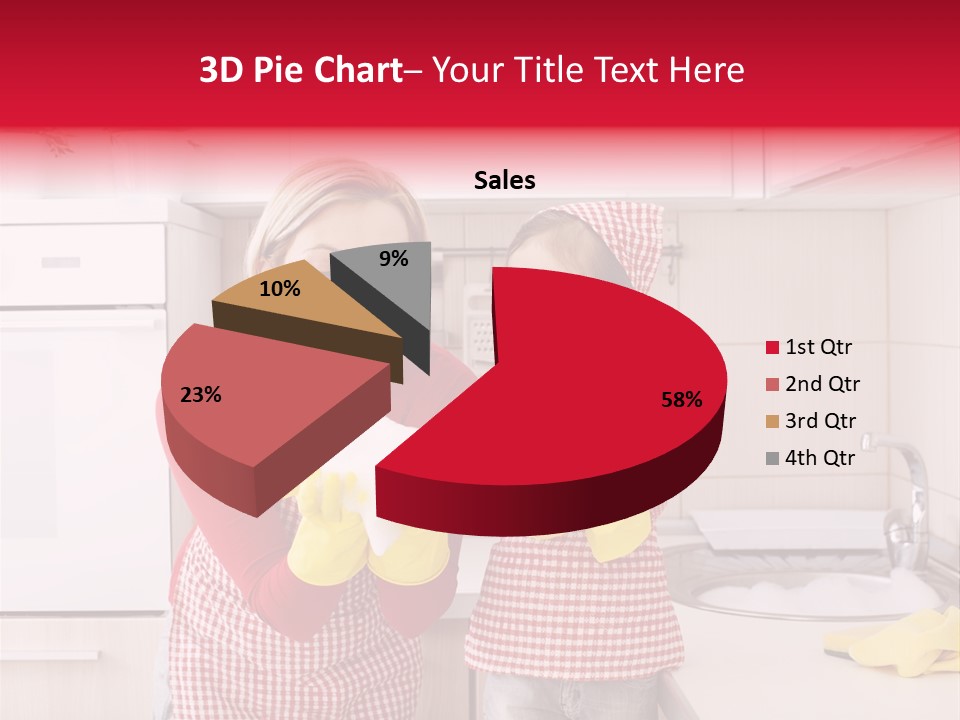 3D Pie Chart– Your Title Text Here

Sales

9%

10%

23%

58%

1st Qtr
2nd Qtr
3rd Qtr
4th Qtr